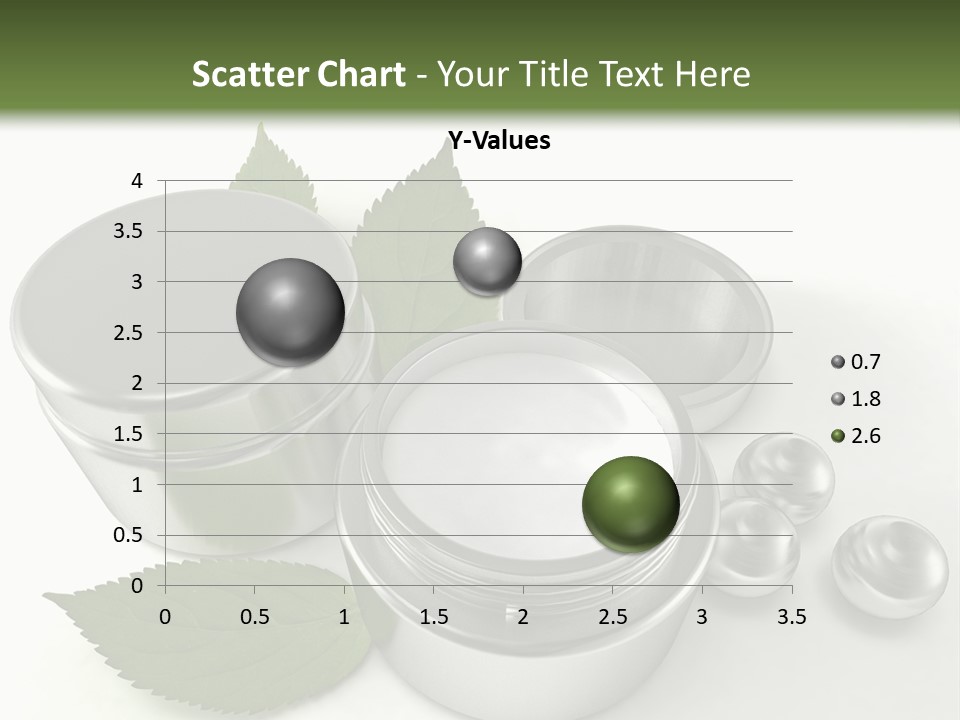 Scatter Chart - Your Title Text Here

Y-Values

4
3.5
3
2.5
2
1.5
1
0.5
0

0 0.5 1 1.5 2 2.5 3 3.5

0.7
1.8
2.6